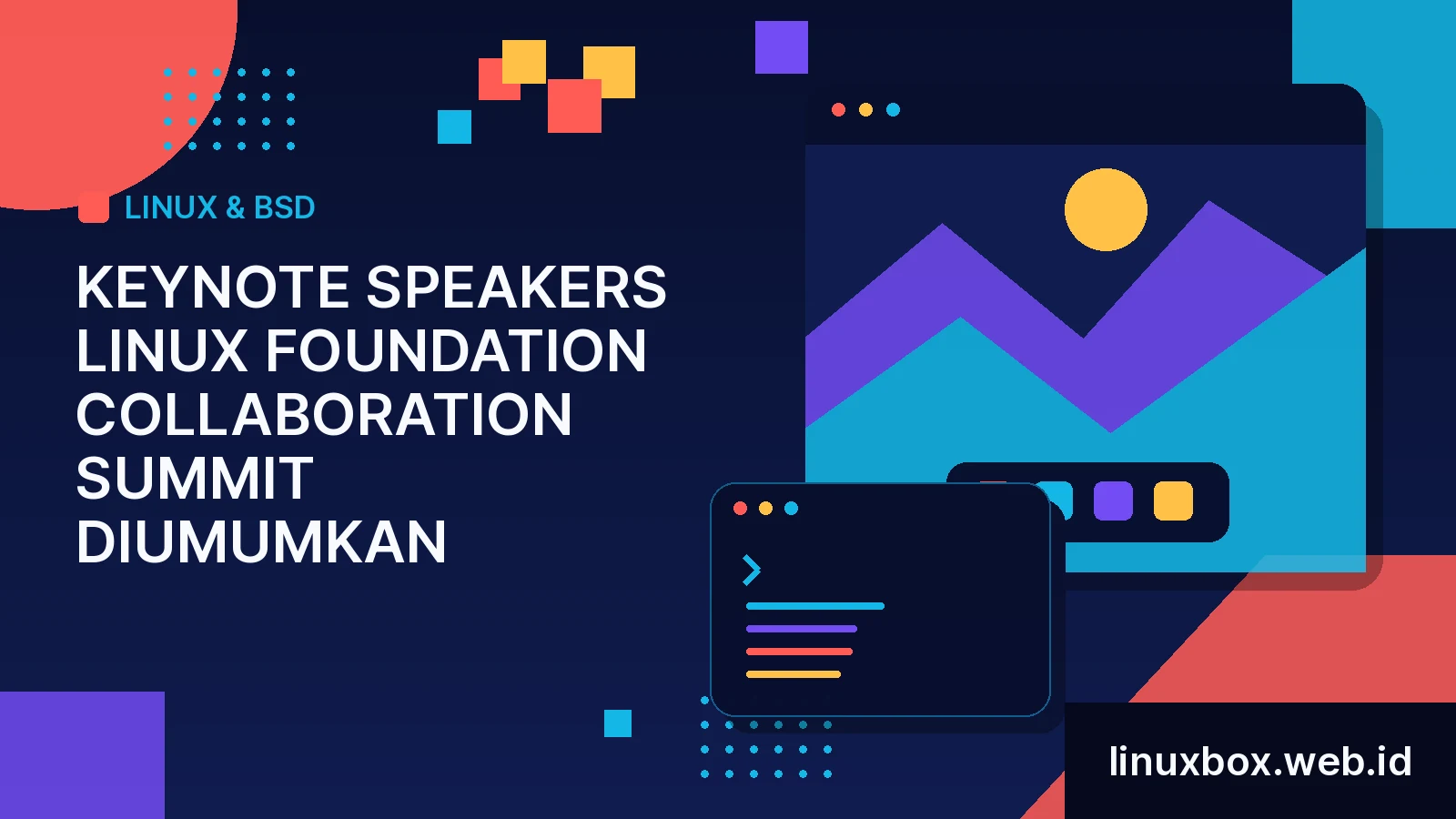 LINUX & BSD

KEYNOTE SPEAKERS LINUX FOUNDATION COLLABORATION SUMMIT DIUMUMKAN

linuxbox.web.id